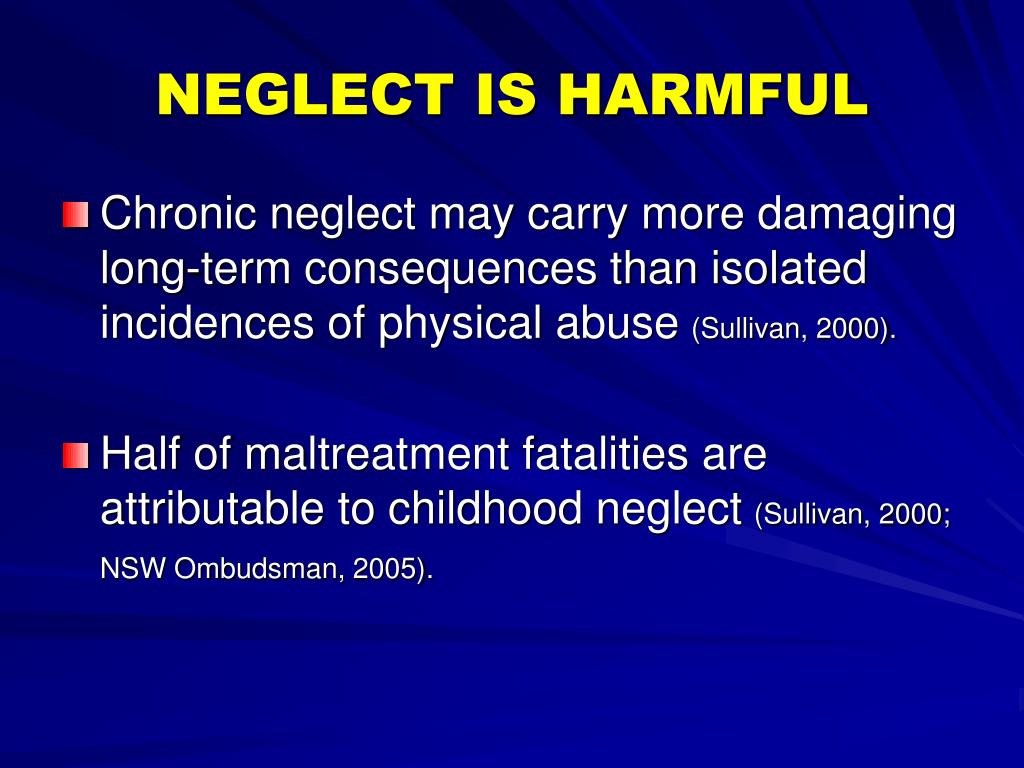 NEGLECT IS HARMFUL

Chronic neglect may carry more damaging long-term consequences than isolated incidences of physical abuse (Sullivan, 2000).

Half of maltreatment fatalities are attributable to childhood neglect (Sullivan, 2000; NSW Ombudsman, 2005).